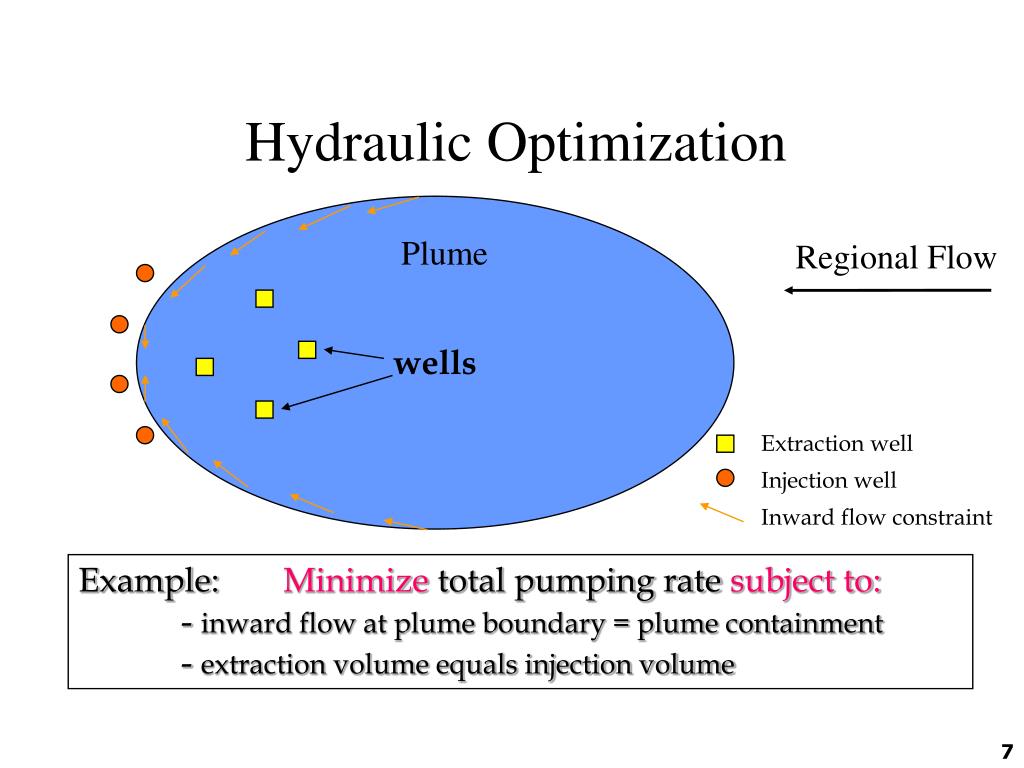 Hydraulic Optimization

Plume

Regional Flow

wells

Extraction well
Injection well
Inward flow constraint

Example: Minimize total pumping rate subject to:
- inward flow at plume boundary = plume containment
- extraction volume equals injection volume

7